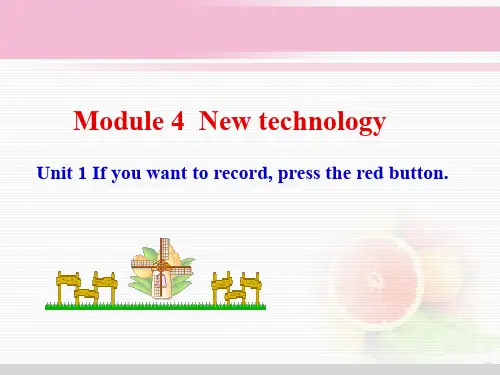 Module 4 New technology

Unit 1 If you want to record, press the red button.